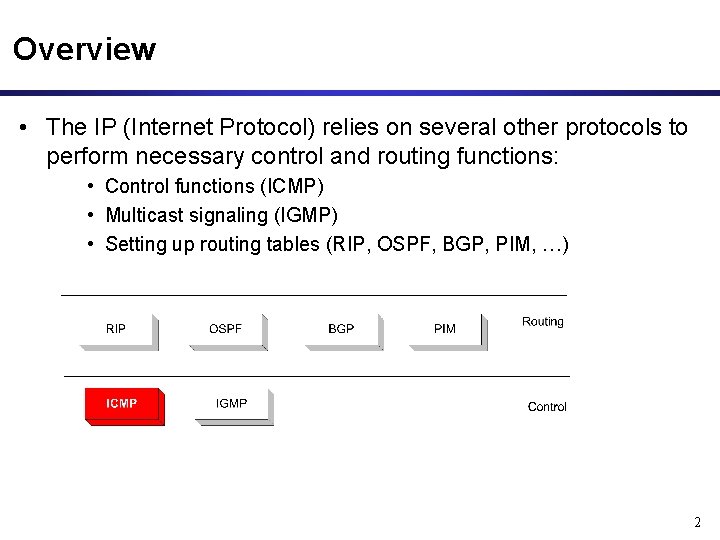 Overview

• The IP (Internet Protocol) relies on several other protocols to perform necessary control and routing functions:

• Control functions (ICMP)
• Multicast signaling (IGMP)
• Setting up routing tables (RIP, OSPF, BGP, PIM, …)

RIP
OSPF
BGP
PIM
Routing

ICMP
IGMP
Control

2